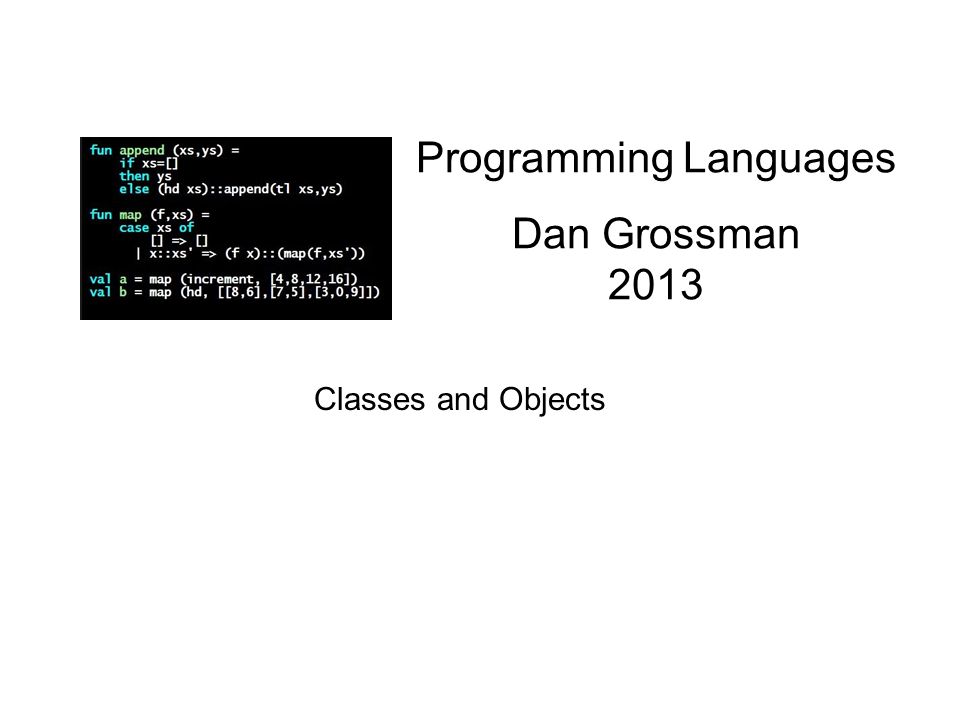 fun append (xs,ys) =
    if xs=[]
    then ys
    else (hd xs)::append(tl xs,ys)

fun map (f,xs) =
    case xs of
        [] => []
      | x::xs' => (f x)::(map(f,xs'))

val a = map (increment, [4,8,12,16])
val b = map (hd, [[8,6],[7,5],[3,0,9]])

Programming Languages

Dan Grossman
2013

Classes and Objects